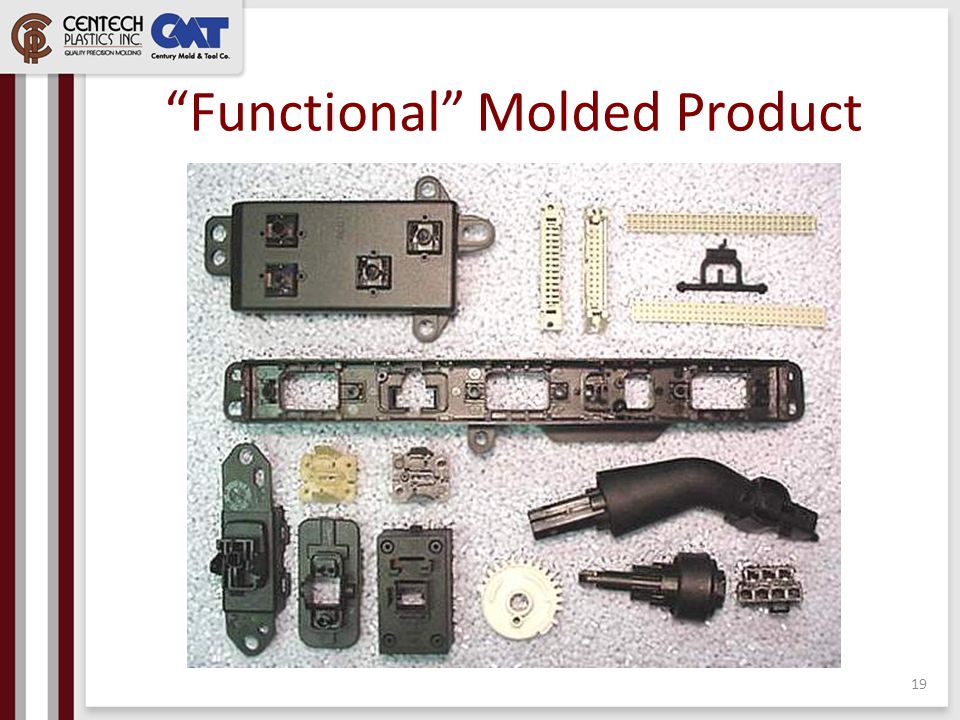 CENTECH PLASTICS INC.
QUALITY PRECISION MOLDING
CMT
Century Mold & Tool Co.

“Functional” Molded Product

19